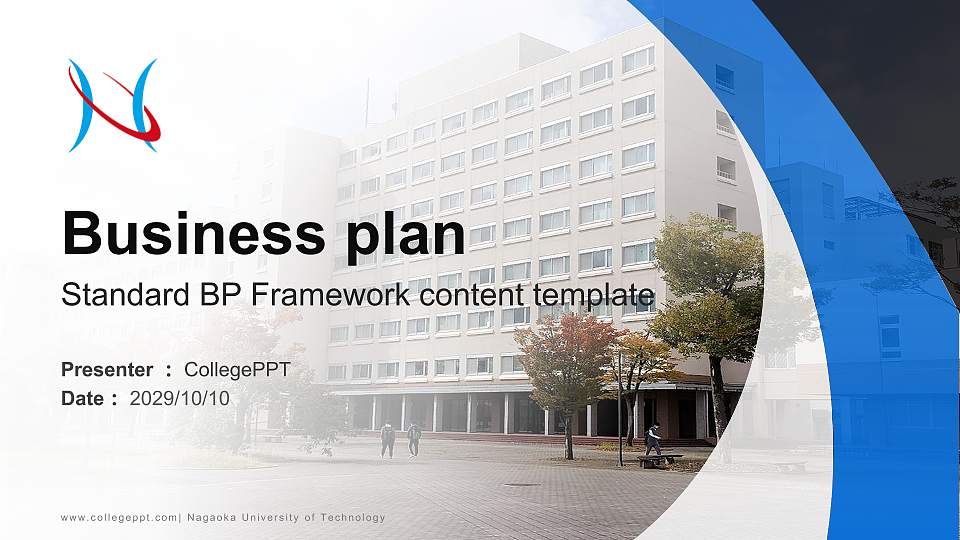 Business plan
Standard BP Framework content template

Presenter ： CollegePPT
Date ： 2029/10/10

www.collegeppt.com| Nagaoka University of Technology